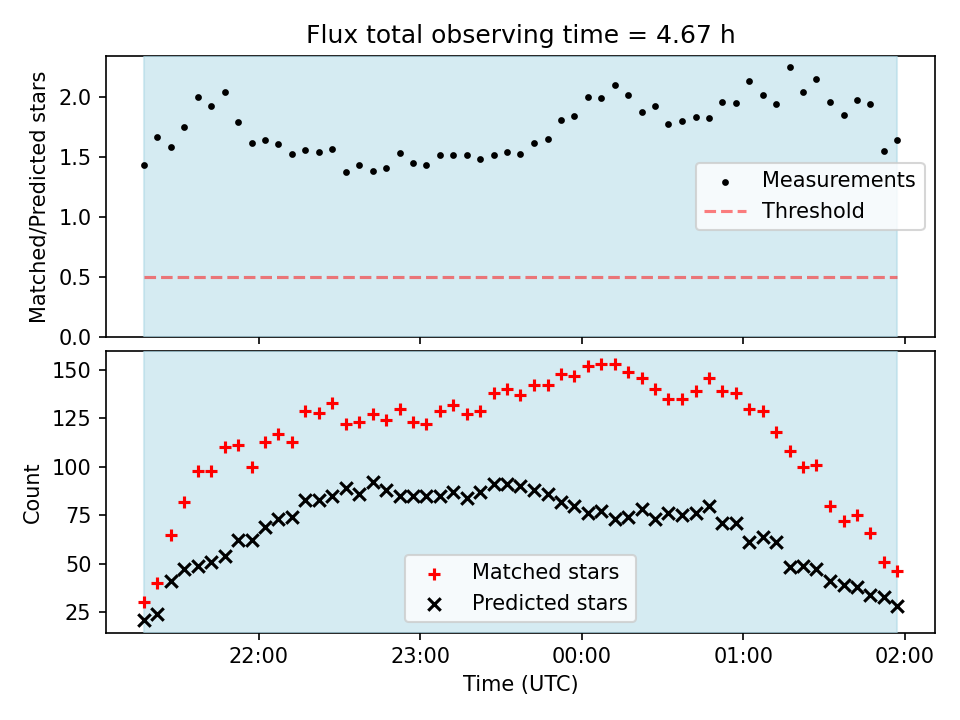 Flux total observing time = 4.67 h

Matched/Predicted stars

2.0
1.5
1.0
0.5
0.0

Measurements
Threshold

Count

150
125
100
75
50
25

Matched stars
Predicted stars

22:00
23:00
00:00
01:00
02:00

Time (UTC)